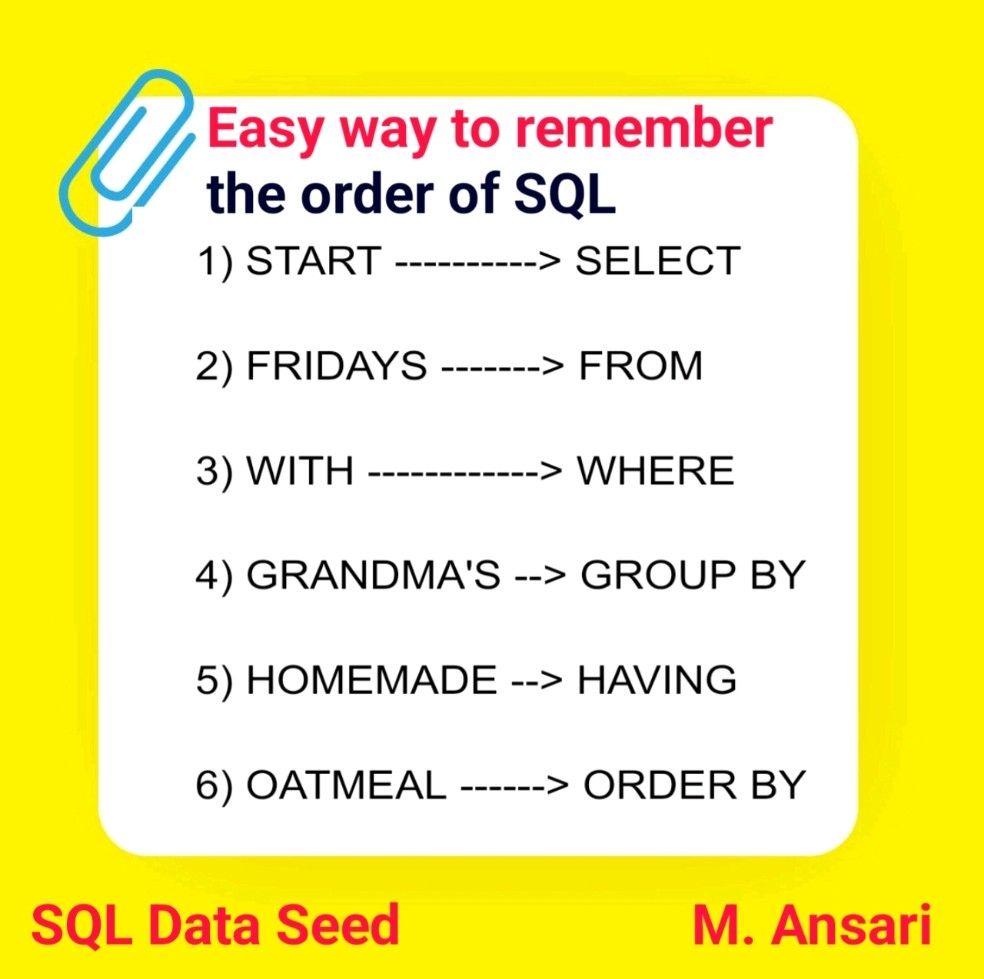 Easy way to remember the order of SQL

1) START ----------> SELECT

2) FRIDAYS -------> FROM

3) WITH ------------> WHERE

4) GRANDMA'S --> GROUP BY

5) HOMEMADE --> HAVING

6) OATMEAL ------> ORDER BY

SQL Data Seed

M. Ansari